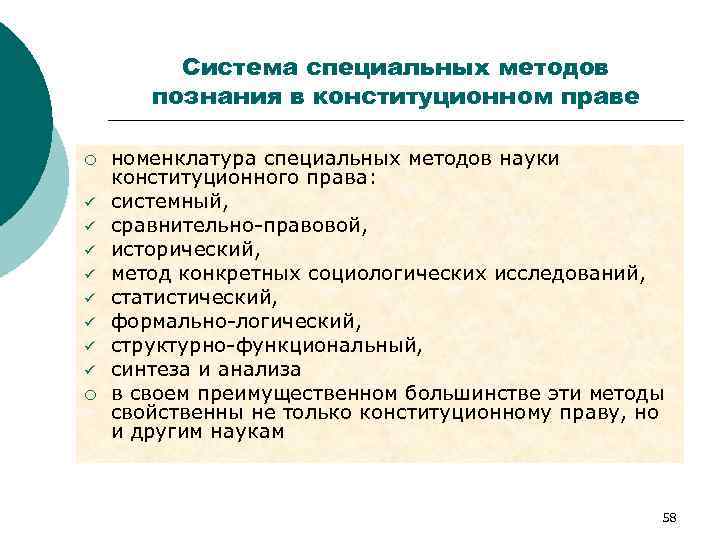 Система специальных методов познания в конституционном праве

○ номенклатура специальных методов науки конституционного права:
✓ системный,
✓ сравнительно-правовой,
✓ исторический,
✓ метод конкретных социологических исследований,
✓ статистический,
✓ формально-логический,
✓ структурно-функциональный,
✓ синтеза и анализа
○ в своем преимущественном большинстве эти методы свойственны не только конституционному праву, но и другим наукам

58